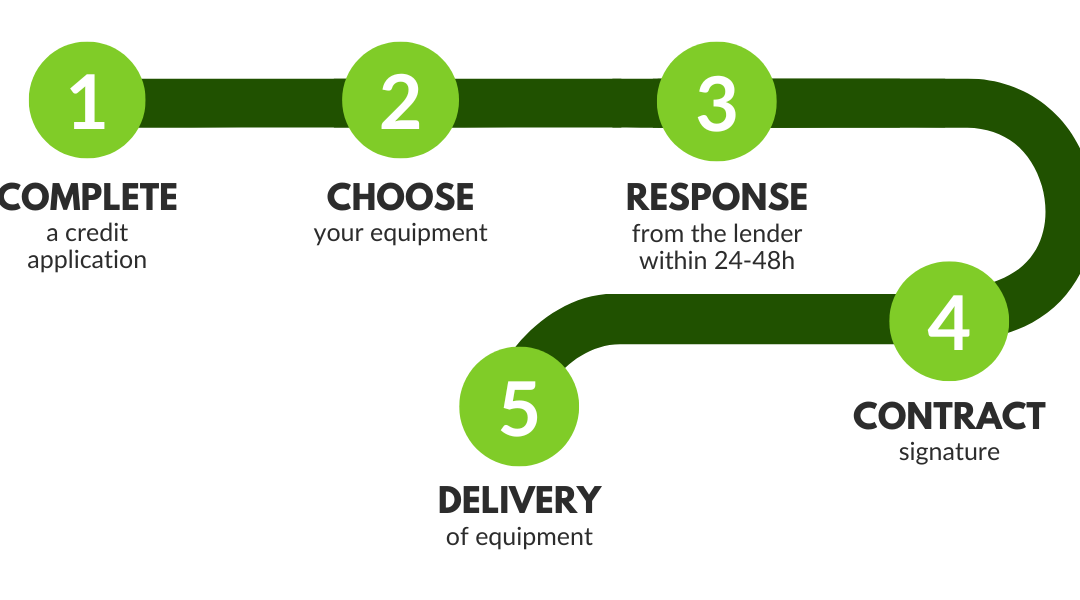 1
COMPLETE
a credit application

2
CHOOSE
your equipment

3
RESPONSE
from the lender within 24-48h

4
CONTRACT
signature

5
DELIVERY
of equipment